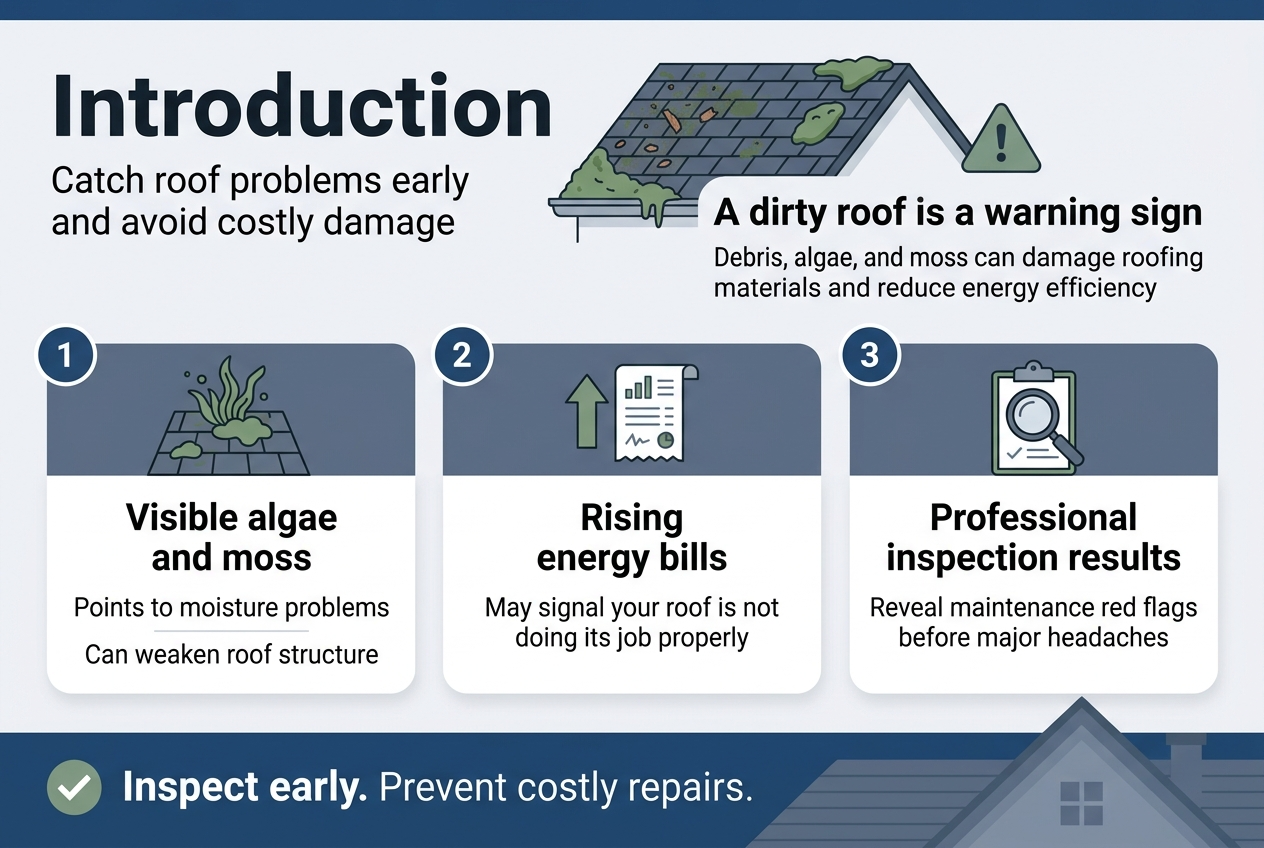 Introduction

Catch roof problems early and avoid costly damage

A dirty roof is a warning sign

Debris, algae, and moss can damage roofing materials and reduce energy efficiency

1

Visible algae and moss

Points to moisture problems

Can weaken roof structure

2

Rising energy bills

May signal your roof is not doing its job properly

3

Professional inspection results

Reveal maintenance red flags before major headaches

Inspect early. Prevent costly repairs.